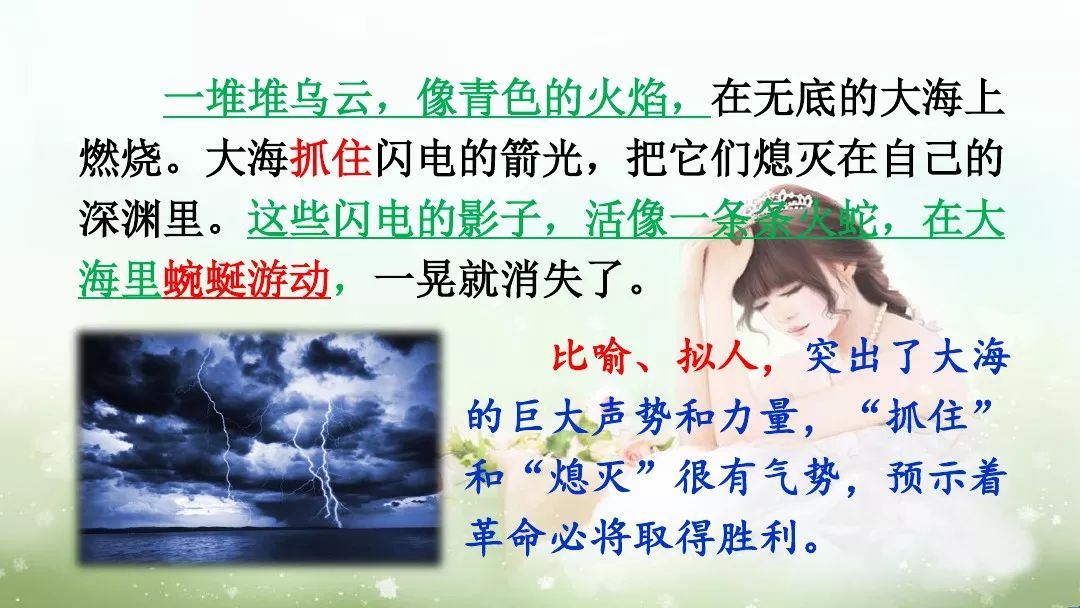 一堆堆乌云，像青色的火焰，在无底的大海上燃烧。大海抓住闪电的箭光，把它们熄灭在自己的深渊里。这些闪电的影子，活像一条条火蛇，在大海里蜿蜒游动，一晃就消失了。

比喻、拟人，突出了大海的巨大声势和力量，“抓住”和“熄灭”很有气势，预示着革命必将取得胜利。